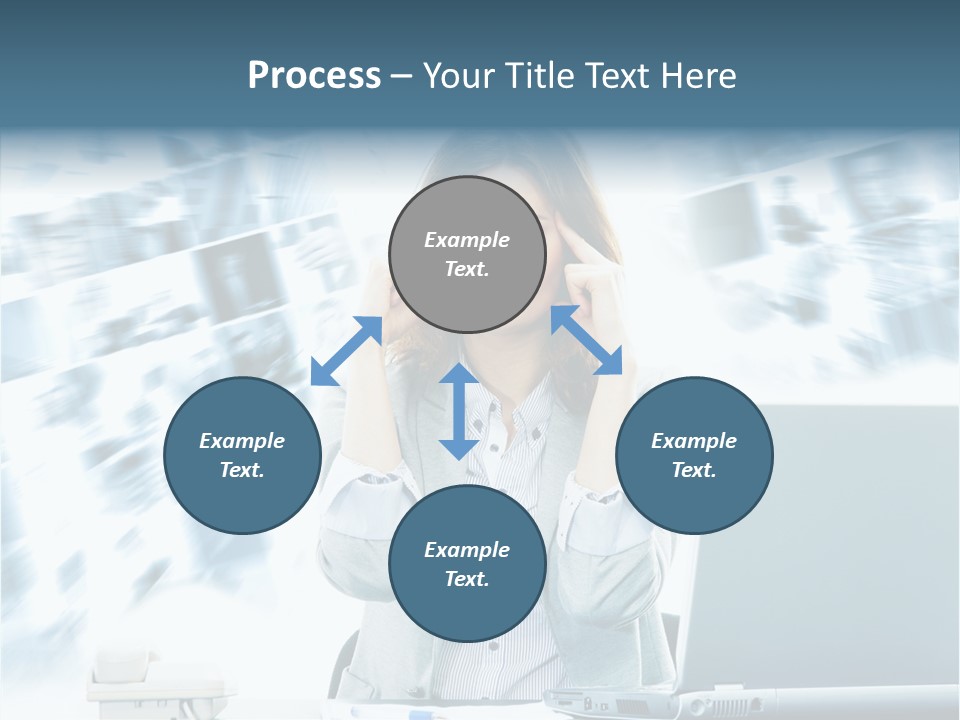 Process – Your Title Text Here

Example Text.

Example Text.

Example Text.

Example Text.